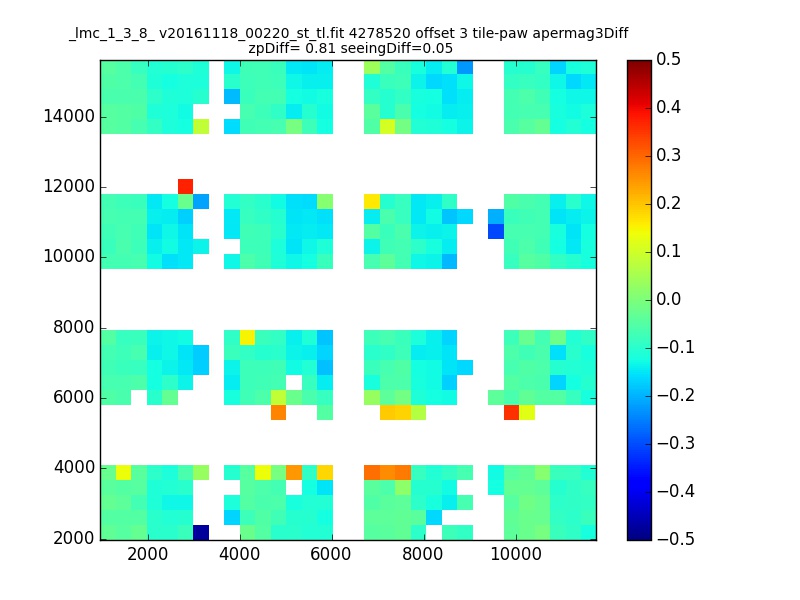 _lmc_1_3_8_ v20161118_00220_st_tl.fit 4278520 offset 3 tile-paw apermag3Diff
zpDiff= 0.81 seeingDiff=0.05

14000
12000
10000
8000
6000
4000
2000

2000 4000 6000 8000 10000

0.5
0.4
0.3
0.2
0.1
0.0
−0.1
−0.2
−0.3
−0.4
−0.5